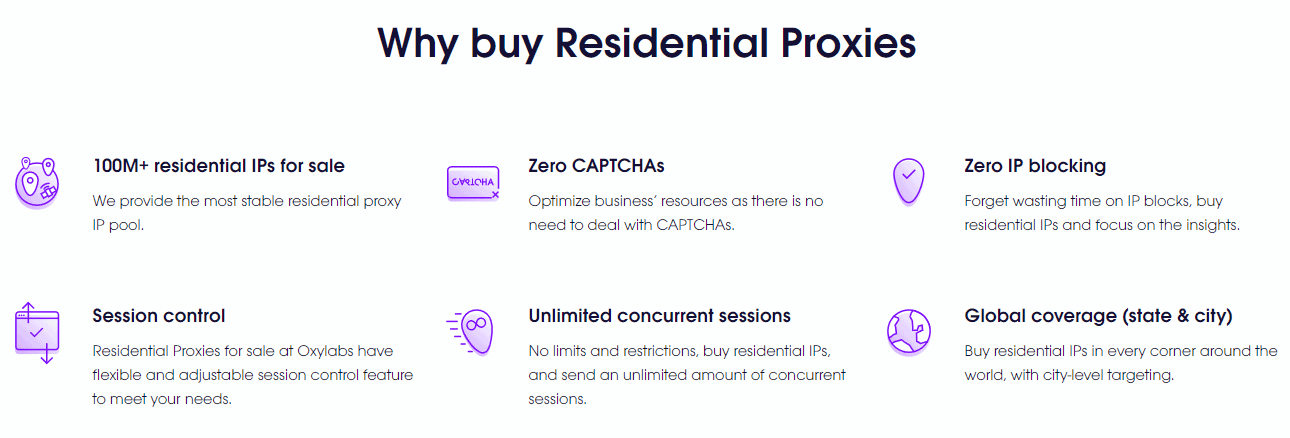 Why buy Residential Proxies

100M+ residential IPs for sale

We provide the most stable residential proxy IP pool.

CAPTCHA

Zero CAPTCHAs

Optimize business' resources as there is no need to deal with CAPTCHAs.

Zero IP blocking

Forget wasting time on IP blocks, buy residential IPs and focus on the insights.

Session control

Residential Proxies for sale at Oxylabs have flexible and adjustable session control feature to meet your needs.

Unlimited concurrent sessions

No limits and restrictions, buy residential IPs, and send an unlimited amount of concurrent sessions.

Global coverage (state & city)

Buy residential IPs in every corner around the world, with city-level targeting.